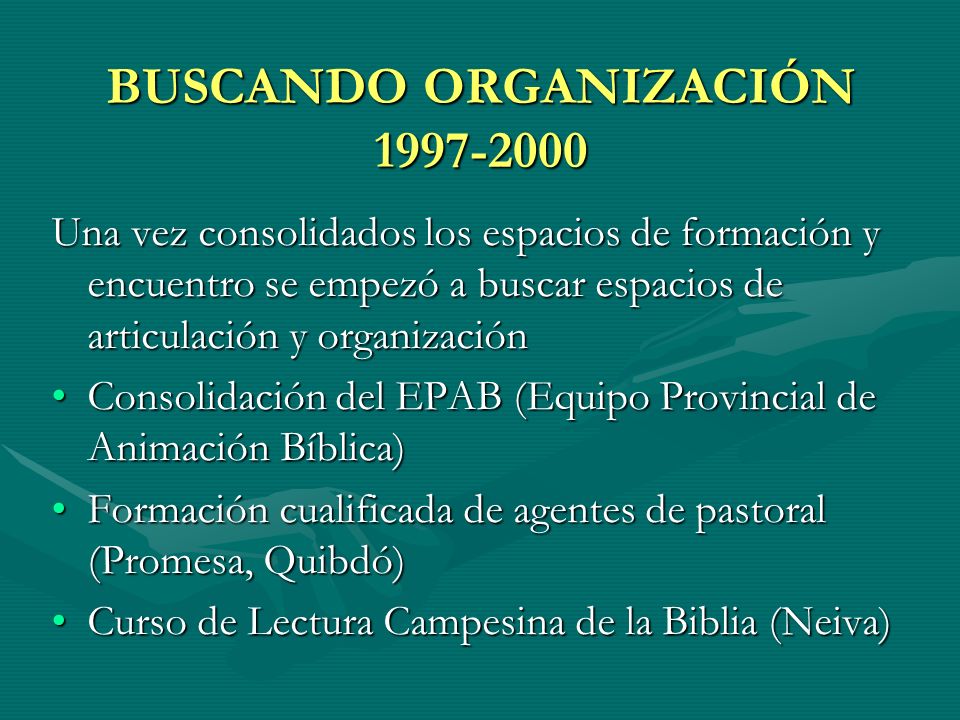 BUSCANDO ORGANIZACIÓN
1997-2000

Una vez consolidados los espacios de formación y encuentro se empezó a buscar espacios de articulación y organización

• Consolidación del EPAB (Equipo Provincial de Animación Bíblica)
• Formación cualificada de agentes de pastoral (Promesa, Quibdó)
• Curso de Lectura Campesina de la Biblia (Neiva)